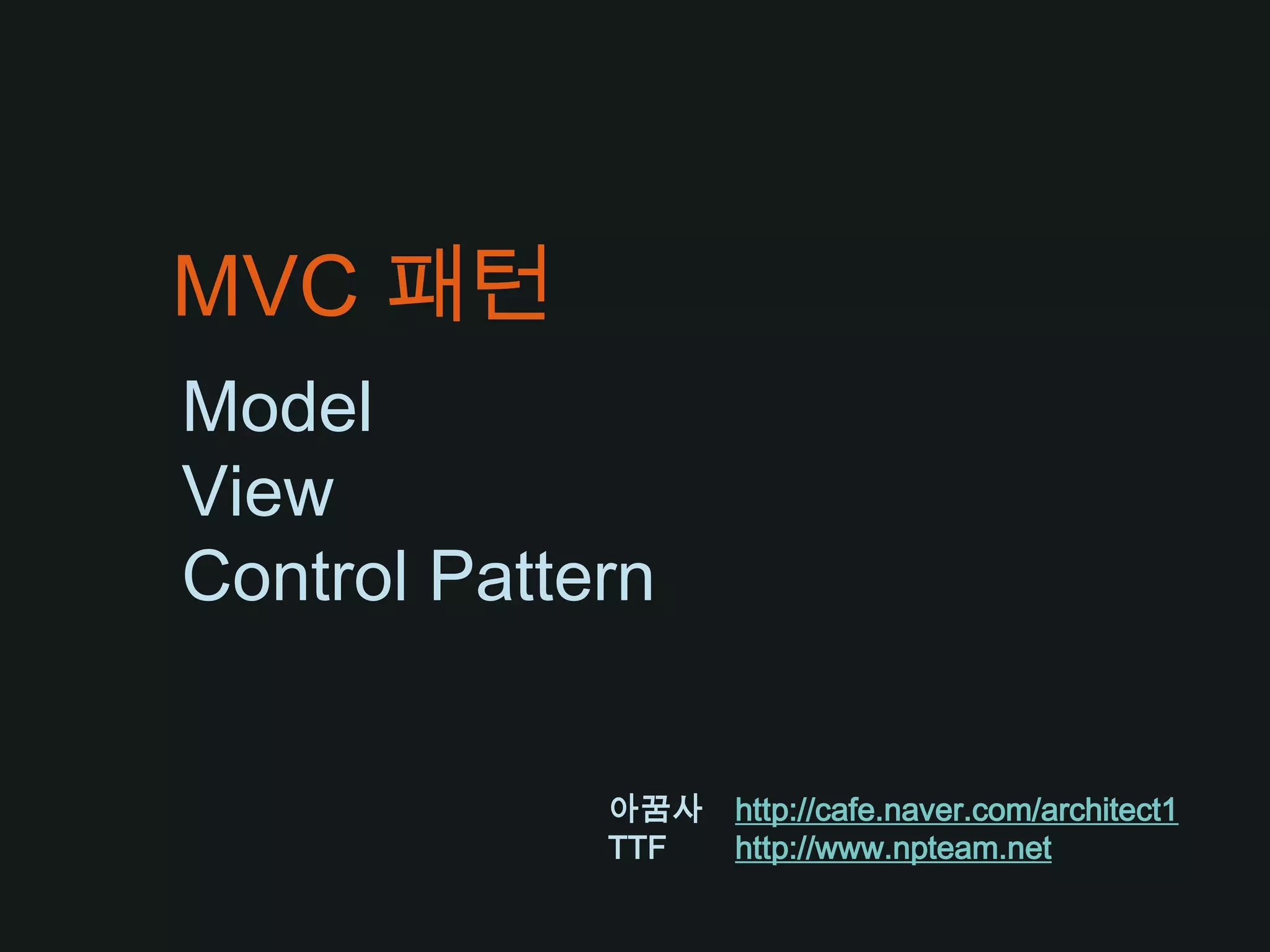 MVC 패턴

Model
View
Control Pattern

아꿈사 http://cafe.naver.com/architect1
TTF http://www.npteam.net